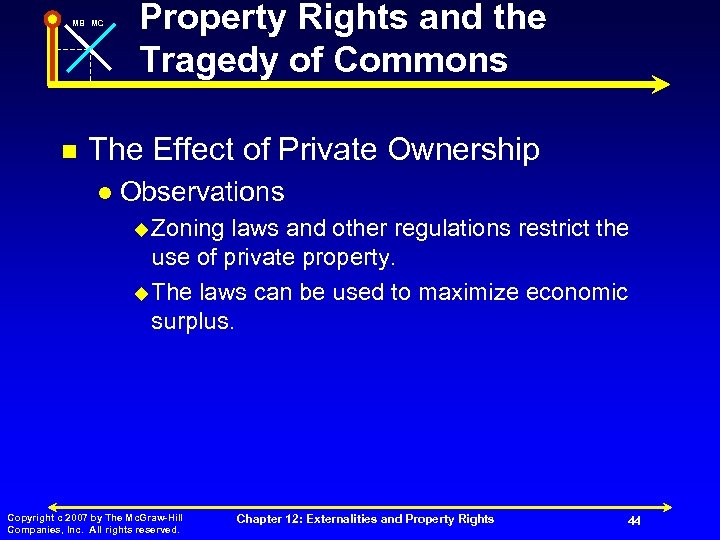 MB MC

Property Rights and the Tragedy of Commons

The Effect of Private Ownership

Observations

Zoning laws and other regulations restrict the use of private property.

The laws can be used to maximize economic surplus.

Copyright c 2007 by The McGraw-Hill Companies, Inc. All rights reserved.

Chapter 12: Externalities and Property Rights

44